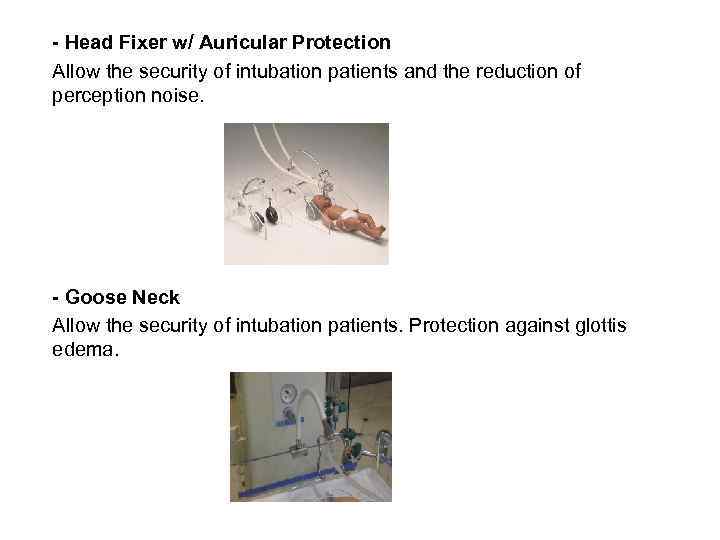 - Head Fixer w/ Auricular Protection
Allow the security of intubation patients and the reduction of perception noise.

- Goose Neck
Allow the security of intubation patients. Protection against glottis edema.